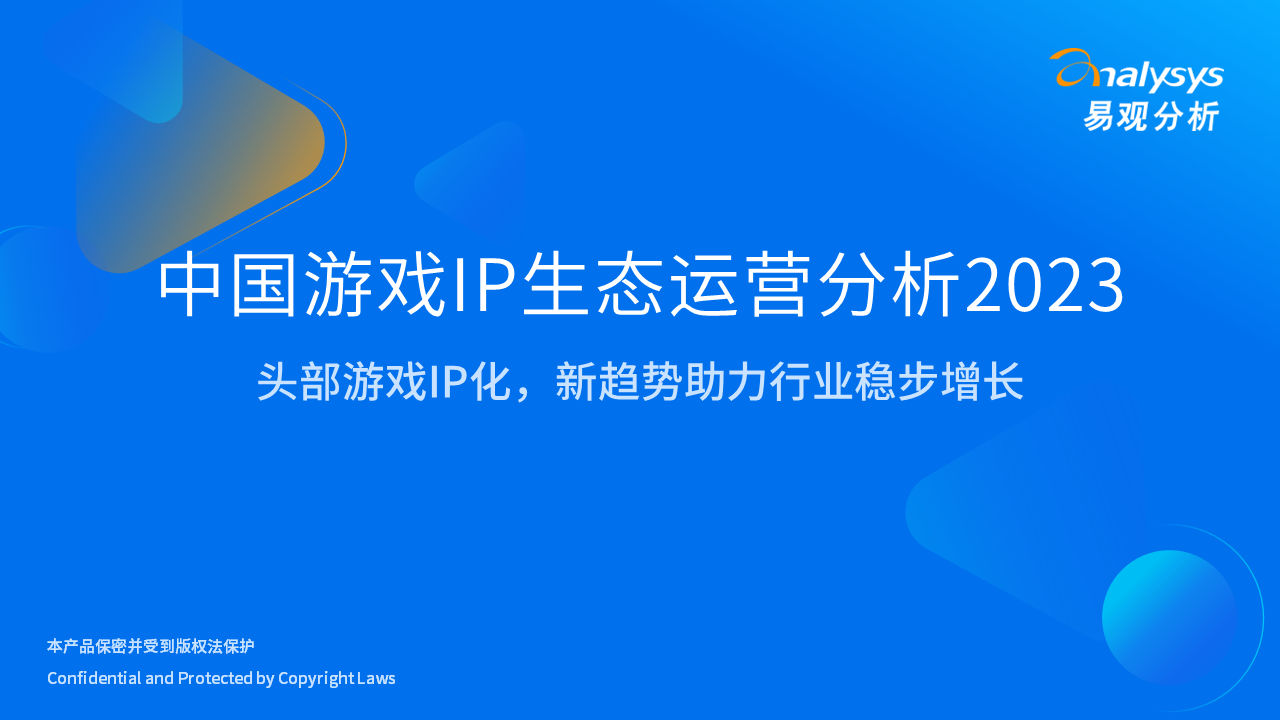 analysys
易观分析

中国游戏IP生态运营分析2023

头部游戏IP化，新趋势助力行业稳步增长

本产品保密并受到版权法保护

Confidential and Protected by Copyright Laws